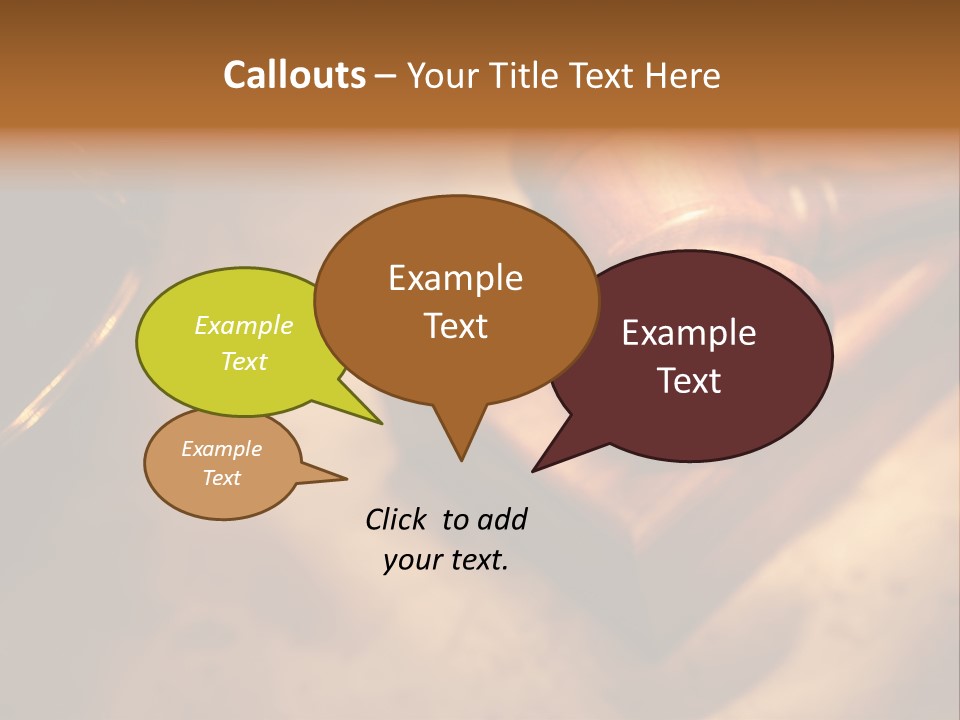 Callouts – Your Title Text Here

Example Text

Example Text

Example Text

Example Text

Click to add your text.